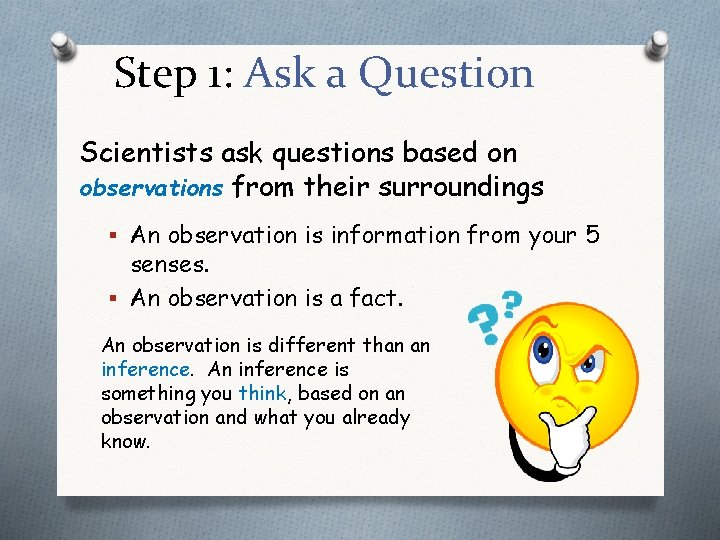 Step 1: Ask a Question

Scientists ask questions based on observations from their surroundings

▪ An observation is information from your 5 senses.
▪ An observation is a fact.

An observation is different than an inference. An inference is something you think, based on an observation and what you already know.

??